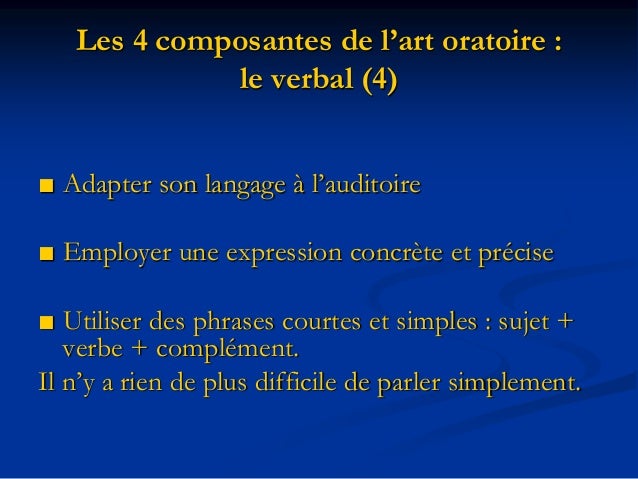 Les 4 composantes de l’art oratoire : le verbal (4)

■ Adapter son langage à l’auditoire

■ Employer une expression concrète et précise

■ Utiliser des phrases courtes et simples : sujet + verbe + complément.

Il n’y a rien de plus difficile de parler simplement.